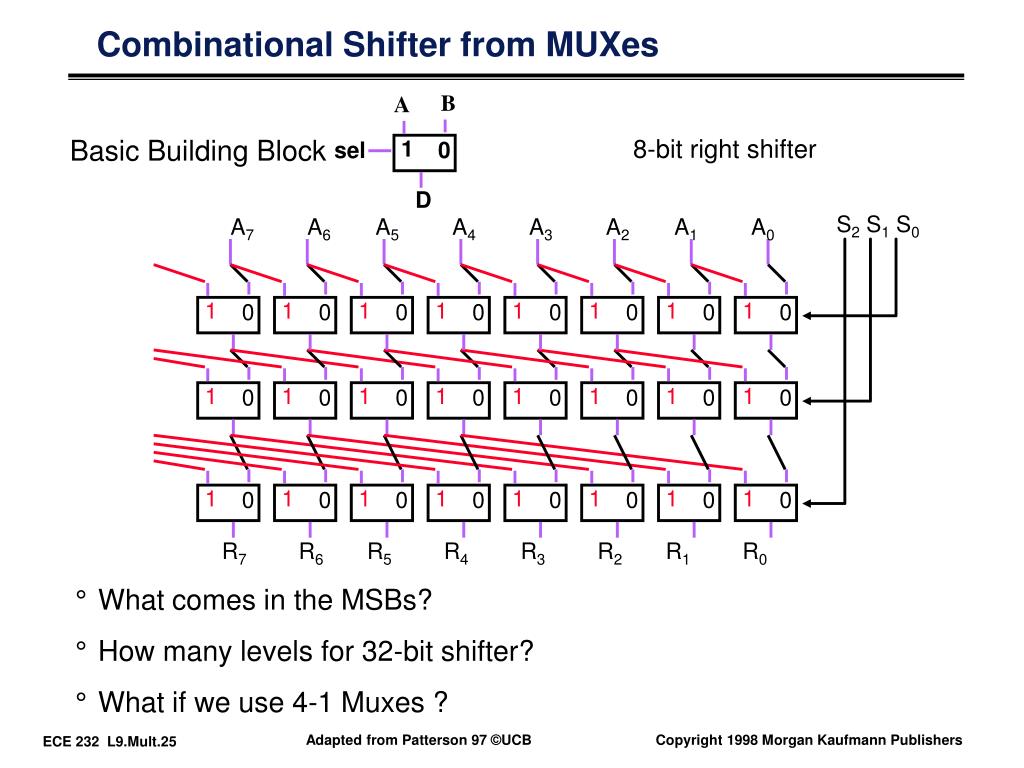 Combinational Shifter from MUXes

A B

Basic Building Block sel 1 0

D

8-bit right shifter

$A_7$ $A_6$ $A_5$ $A_4$ $A_3$ $A_2$ $A_1$ $A_0$

$S_2$ $S_1$ $S_0$

1 0 1 0 1 0 1 0 1 0 1 0 1 0 1 0

1 0 1 0 1 0 1 0 1 0 1 0 1 0 1 0

1 0 1 0 1 0 1 0 1 0 1 0 1 0 1 0

$R_7$ $R_6$ $R_5$ $R_4$ $R_3$ $R_2$ $R_1$ $R_0$

° What comes in the MSBs?

° How many levels for 32-bit shifter?

° What if we use 4-1 Muxes ?

ECE 232 L9.Mult.25

Adapted from Patterson 97 ©UCB

Copyright 1998 Morgan Kaufmann Publishers